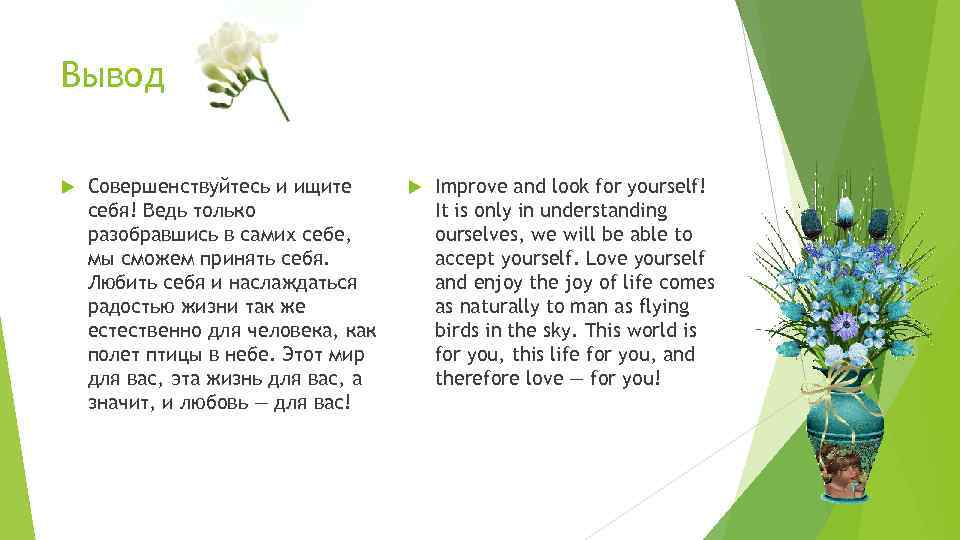 Вывод

Совершенствуйтесь и ищите себя! Ведь только разобравшись в самих себе, мы сможем принять себя. Любить себя и наслаждаться радостью жизни так же естественно для человека, как полет птицы в небе. Этот мир для вас, эта жизнь для вас, а значит, и любовь — для вас!

Improve and look for yourself! It is only in understanding ourselves, we will be able to accept yourself. Love yourself and enjoy the joy of life comes as naturally to man as flying birds in the sky. This world is for you, this life for you, and therefore love — for you!